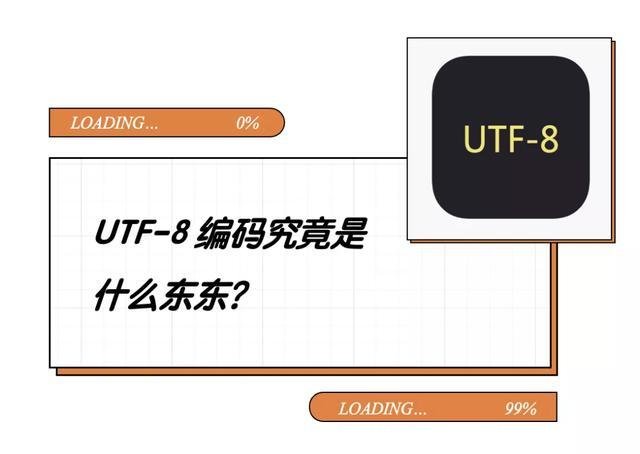 LOADING... 0%

UTF-8

UTF-8 编码究竟是什么东东?

LOADING... 99%